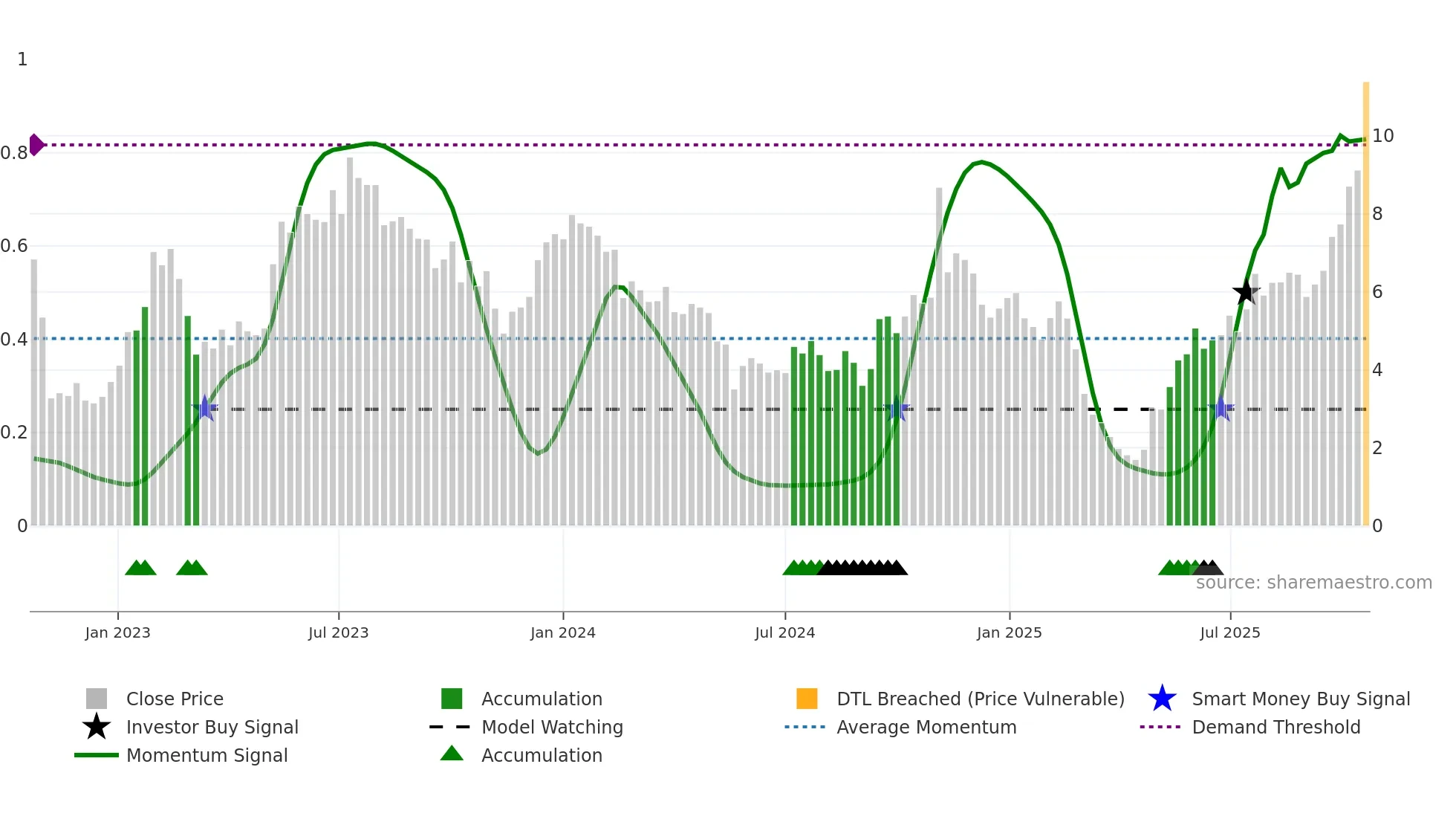 1
0.8
0.6
0.4
0.2
0

10
8
6
4
2
0

source: sharemaestro.com

Jan 2023
Jul 2023
Jan 2024
Jul 2024
Jan 2025
Jul 2025

Close Price
Investor Buy Signal
Momentum Signal
Accumulation
Model Watching
Accumulation
DTL Breached (Price Vulnerable)
Average Momentum
Smart Money Buy Signal
Demand Threshold